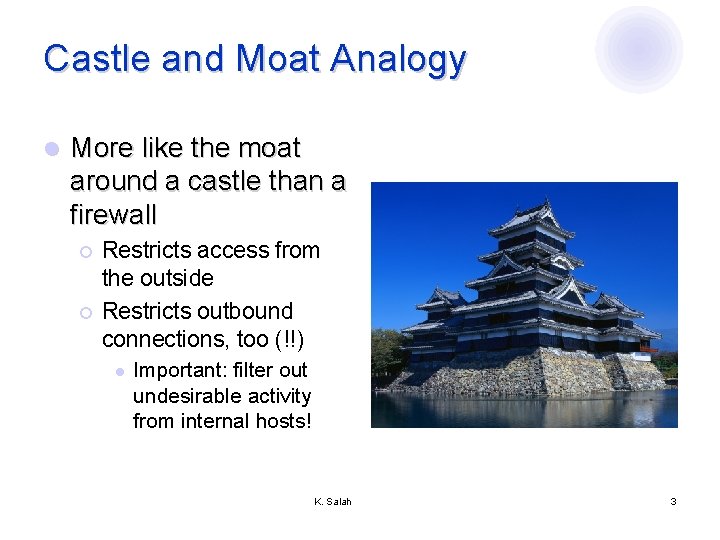 Castle and Moat Analogy

More like the moat around a castle than a firewall

Restricts access from the outside

Restricts outbound connections, too (!!)

Important: filter out undesirable activity from internal hosts!

K. Salah

3